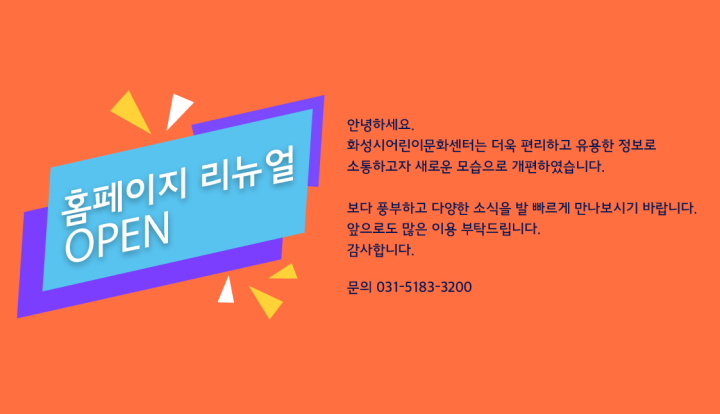 홈페이지 리뉴얼
OPEN

안녕하세요.
화성시어린이문화센터는 더욱 편리하고 유용한 정보로 소통하고자 새로운 모습으로 개편하였습니다.

보다 풍부하고 다양한 소식을 발 빠르게 만나보시기 바랍니다.
앞으로도 많은 이용 부탁드립니다.
감사합니다.

문의 031-5183-3200